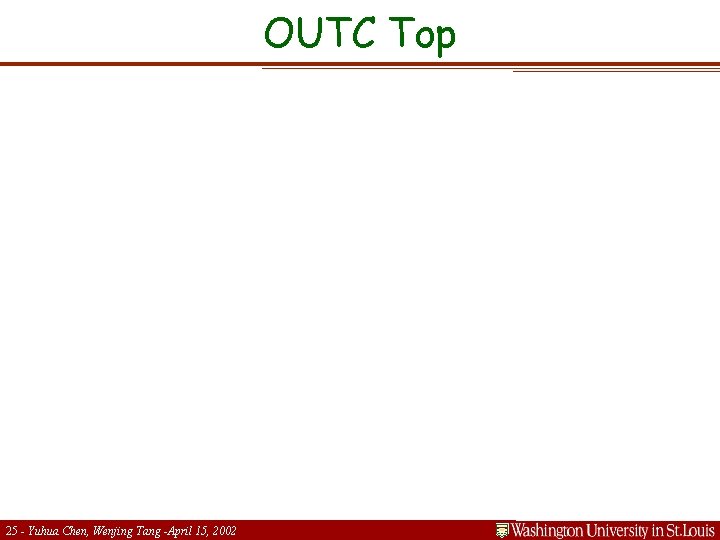 OUTC Top

25 - Yuhua Chen, Wenjing Tang -April 15, 2002

Washington University in St.Louis